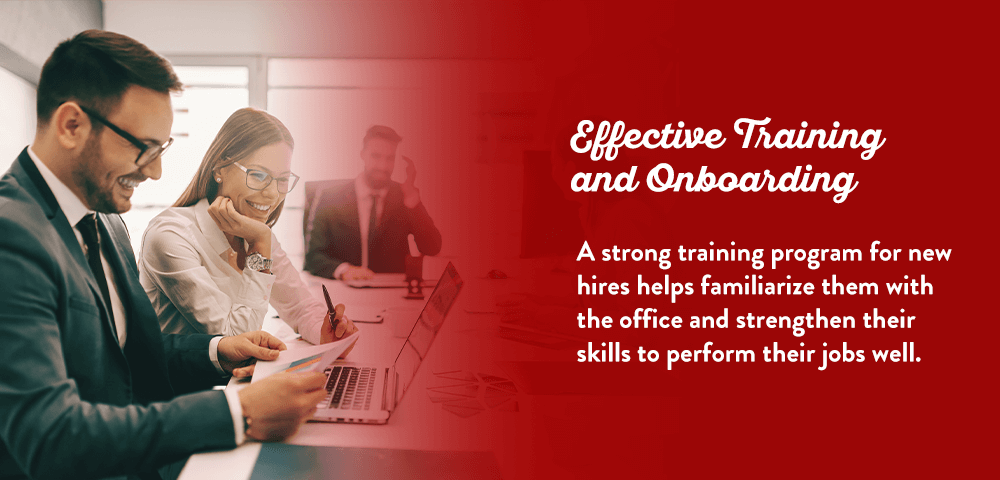 Effective Training and Onboarding

A strong training program for new hires helps familiarize them with the office and strengthen their skills to perform their jobs well.